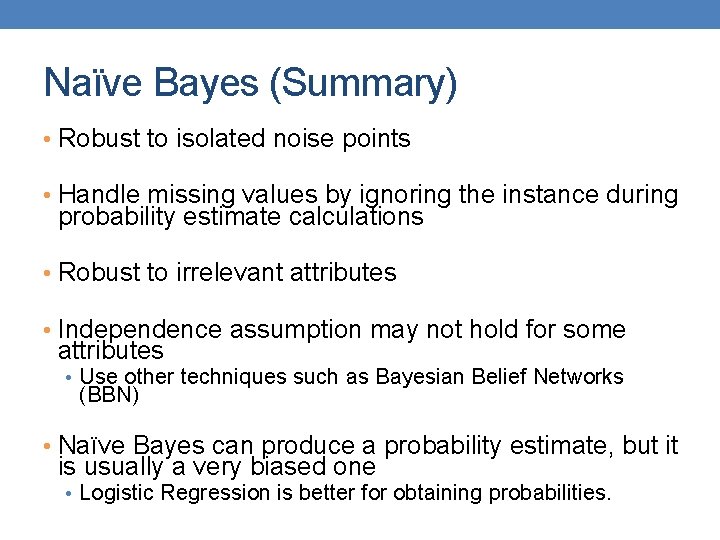 Naïve Bayes (Summary)

• Robust to isolated noise points

• Handle missing values by ignoring the instance during probability estimate calculations

• Robust to irrelevant attributes

• Independence assumption may not hold for some attributes
  • Use other techniques such as Bayesian Belief Networks (BBN)

• Naïve Bayes can produce a probability estimate, but it is usually a very biased one
  • Logistic Regression is better for obtaining probabilities.